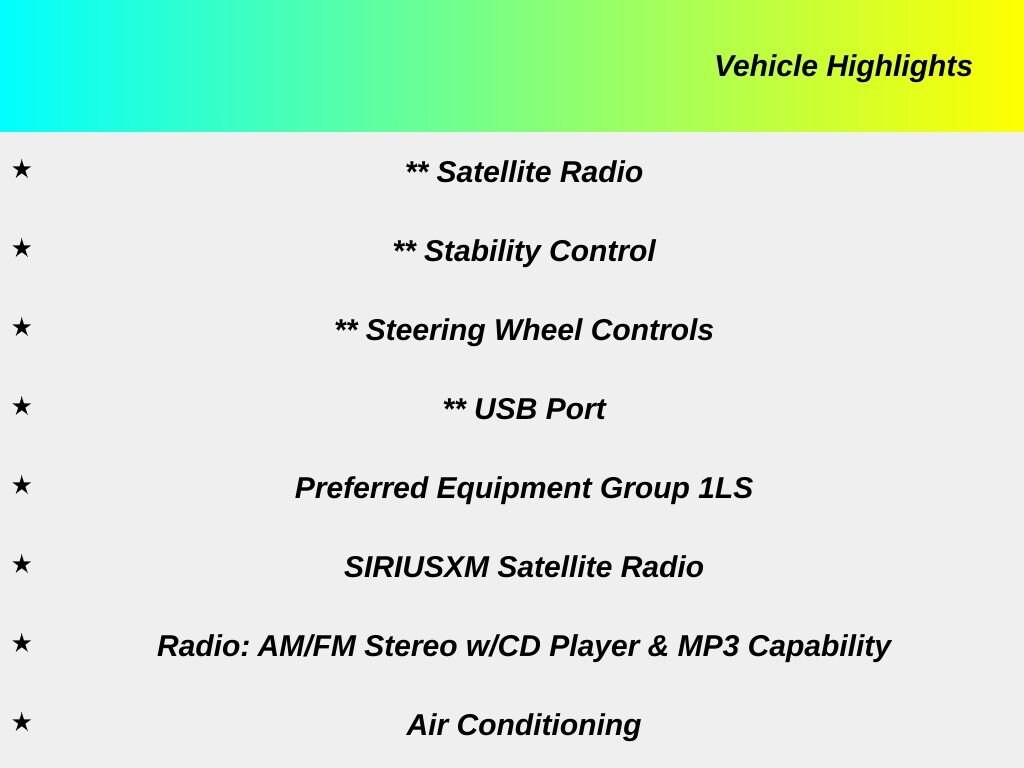 Vehicle Highlights

★ ** Satellite Radio

★ ** Stability Control

★ ** Steering Wheel Controls

★ ** USB Port

★ Preferred Equipment Group 1LS

★ SIRIUSXM Satellite Radio

★ Radio: AM/FM Stereo w/CD Player & MP3 Capability

★ Air Conditioning